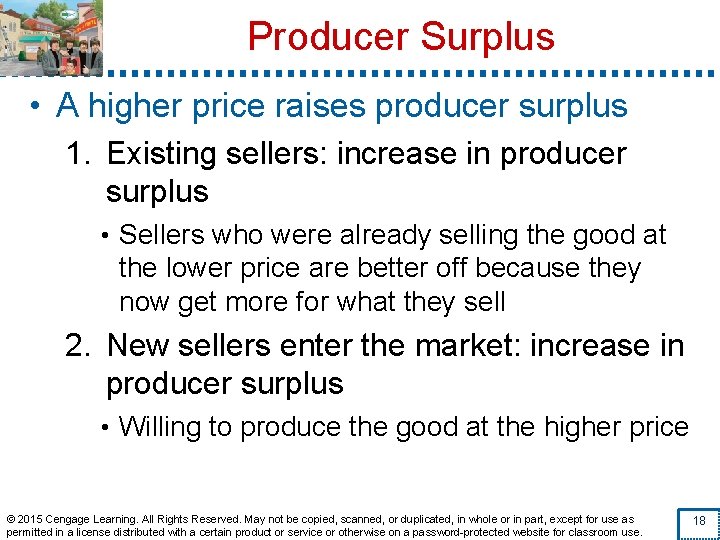 Producer Surplus

• A higher price raises producer surplus

1. Existing sellers: increase in producer surplus

• Sellers who were already selling the good at the lower price are better off because they now get more for what they sell

2. New sellers enter the market: increase in producer surplus

• Willing to produce the good at the higher price

© 2015 Cengage Learning. All Rights Reserved. May not be copied, scanned, or duplicated, in whole or in part, except for use as permitted in a license distributed with a certain product or service or otherwise on a password-protected website for classroom use.

18